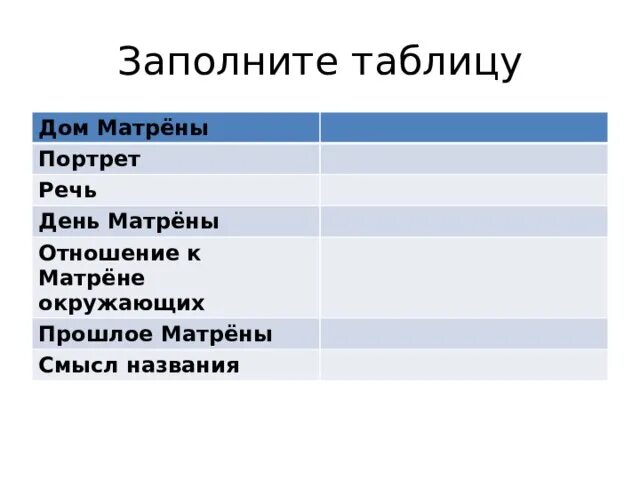 Заполните таблицу

| Дом Матрёны | |
|---|---|
| Портрет | |
| Речь | |
| День Матрёны | |
| Отношение к Матрёне окружающих | |
| Прошлое Матрёны | |
| Смысл названия | |